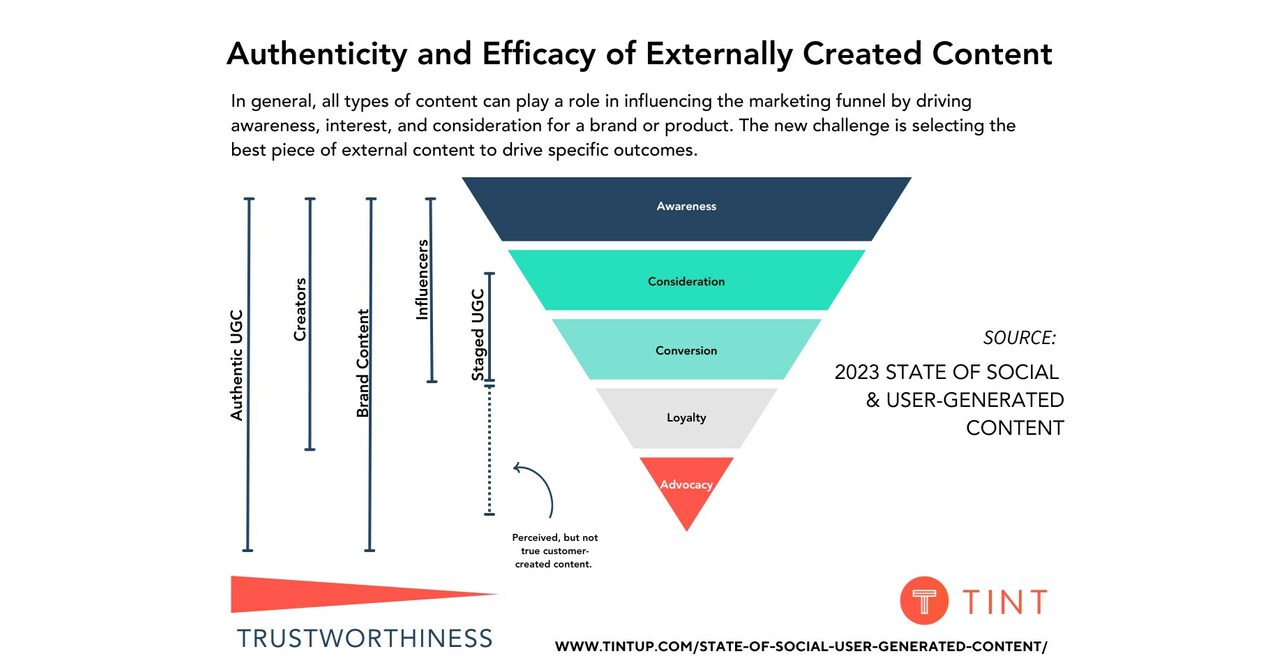 Authenticity and Efficacy of Externally Created Content

In general, all types of content can play a role in influencing the marketing funnel by driving awareness, interest, and consideration for a brand or product. The new challenge is selecting the best piece of external content to drive specific outcomes.

Authentic UGC

Creators

Brand Content

Influencers

Staged UGC

Awareness

Consideration

Conversion

Loyalty

Advocacy

Perceived, but not true customer-created content.

SOURCE:

2023 STATE OF SOCIAL & USER-GENERATED CONTENT

TRUSTWORTHINESS

TINT

WWW.TINTUP.COM/STATE-OF-SOCIAL-USER-GENERATED-CONTENT/